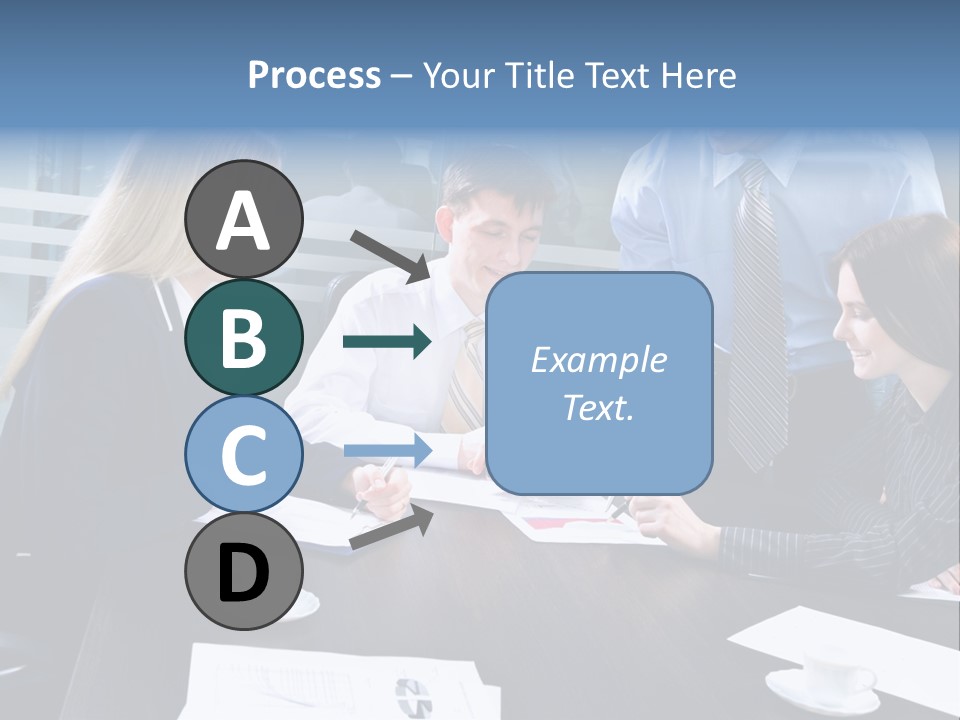 Process – Your Title Text Here

A

B

C

D

Example Text.